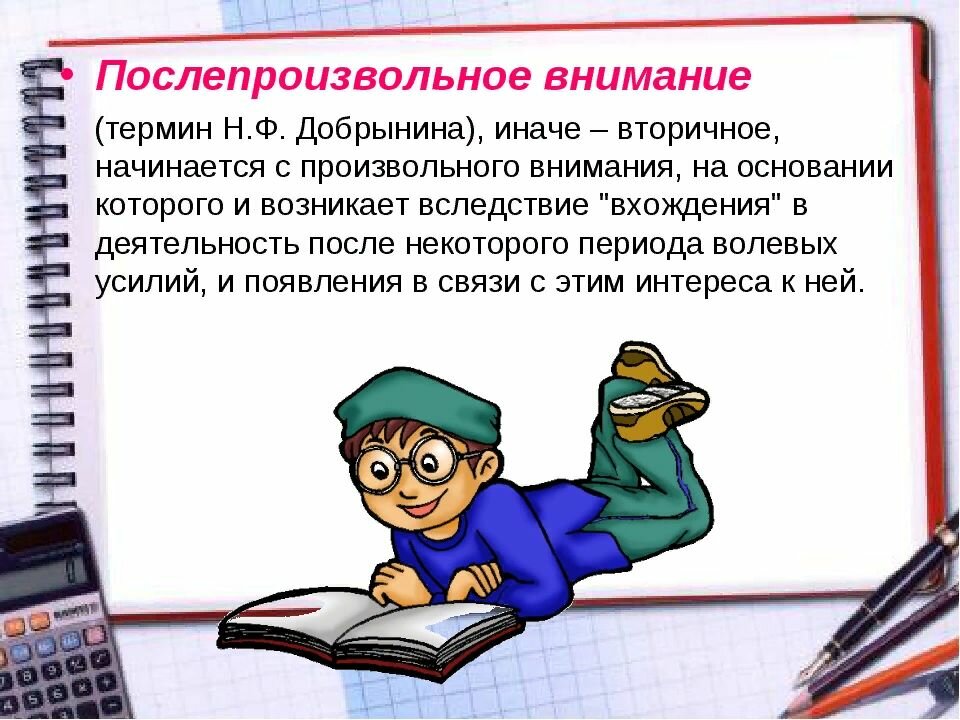 • Послепроизвольное внимание

(термин Н.Ф. Добрынина), иначе – вторичное, начинается с произвольного внимания, на основании которого и возникает вследствие "вхождения" в деятельность после некоторого периода волевых усилий, и появления в связи с этим интереса к ней.